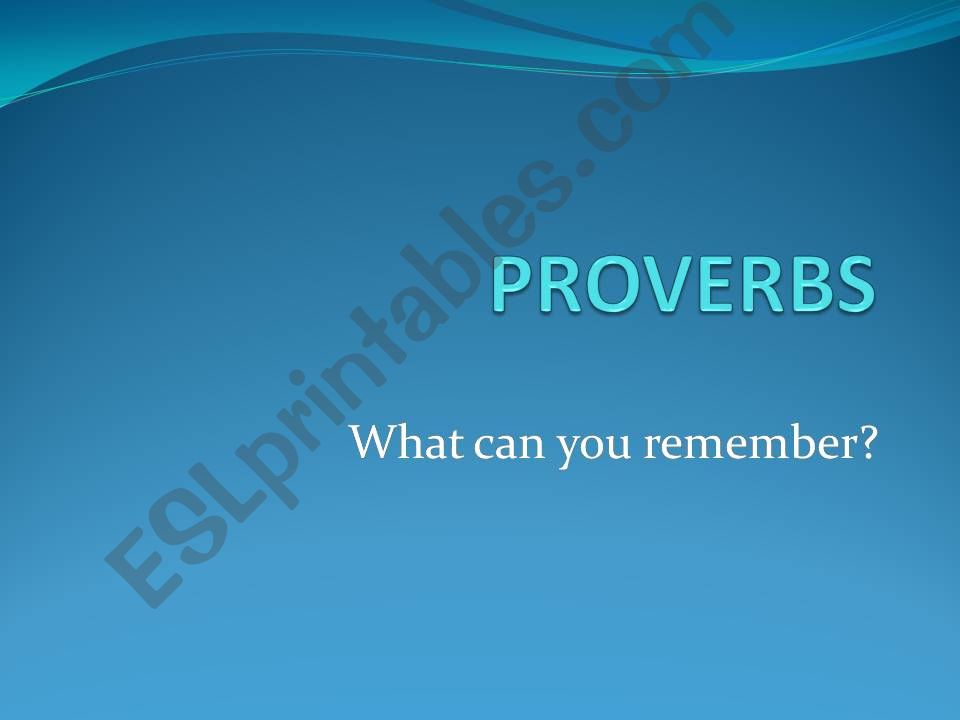 PROVERBS

What can you remember?

ESLprintables.com